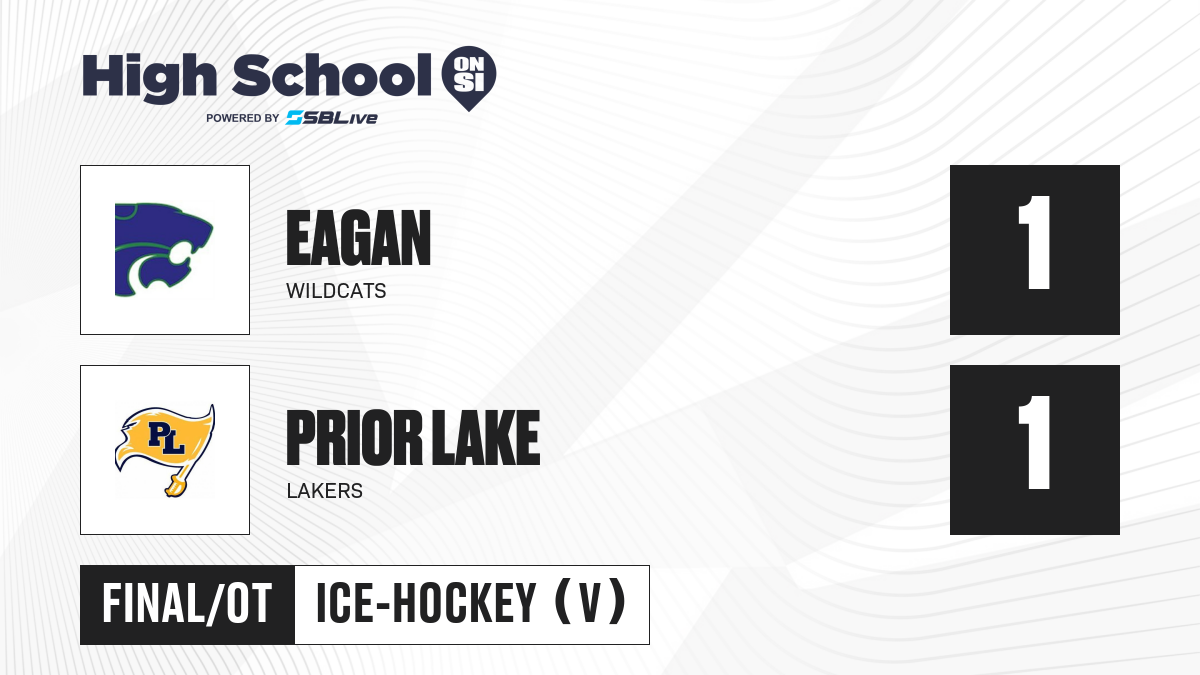 High School ON SI
POWERED BY SBLive

EAGAN
WILDCATS
1

PL
PRIOR LAKE
LAKERS
1

FINAL/OT
ICE-HOCKEY (V)